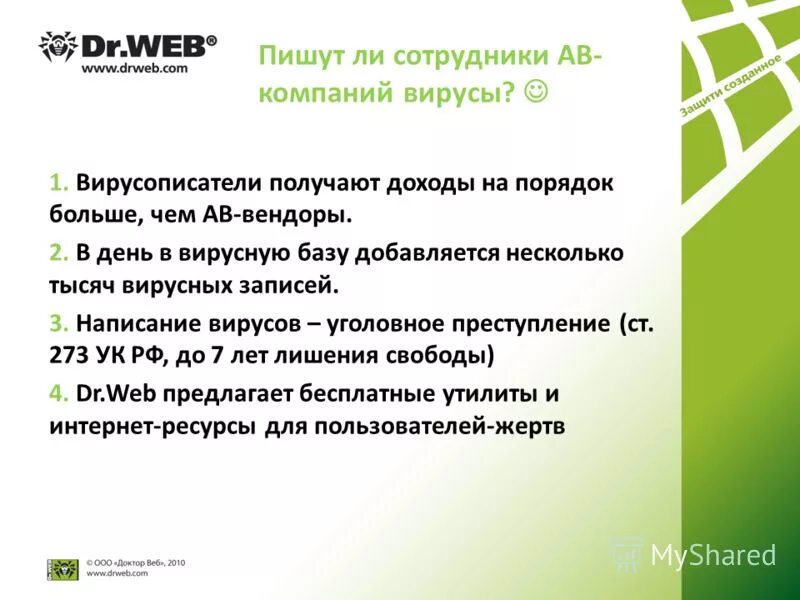 Dr.WEB®
www.drweb.com

Пишут ли сотрудники АВ-компаний вирусы? ☺

Защити созданное

1. Вирусописатели получают доходы на порядок больше, чем АВ-вендоры.

2. В день в вирусную базу добавляется несколько тысяч вирусных записей.

3. Написание вирусов – уголовное преступление (ст. 273 УК РФ, до 7 лет лишения свободы)

4. Dr.Web предлагает бесплатные утилиты и интернет-ресурсы для пользователей-жертв

© ООО «Доктор Веб», 2010
www.drweb.com

MyShared